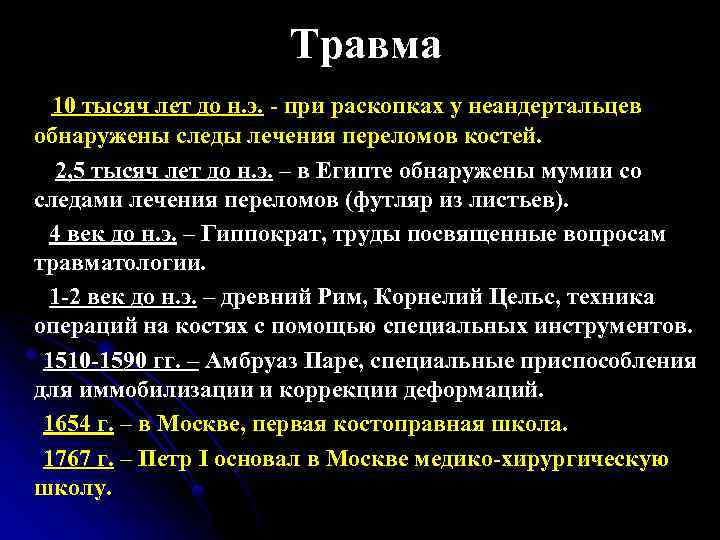 Травма

10 тысяч лет до н.э. - при раскопках у неандертальцев обнаружены следы лечения переломов костей.

2,5 тысяч лет до н.э. – в Египте обнаружены мумии со следами лечения переломов (футляр из листьев).

4 век до н.э. – Гиппократ, труды посвященные вопросам травматологии.

1-2 век до н.э. – древний Рим, Корнелий Цельс, техника операций на костях с помощью специальных инструментов.

1510-1590 гг. – Амбруаз Паре, специальные приспособления для иммобилизации и коррекции деформаций.

1654 г. – в Москве, первая костоправная школа.

1767 г. – Петр I основал в Москве медико-хирургическую школу.